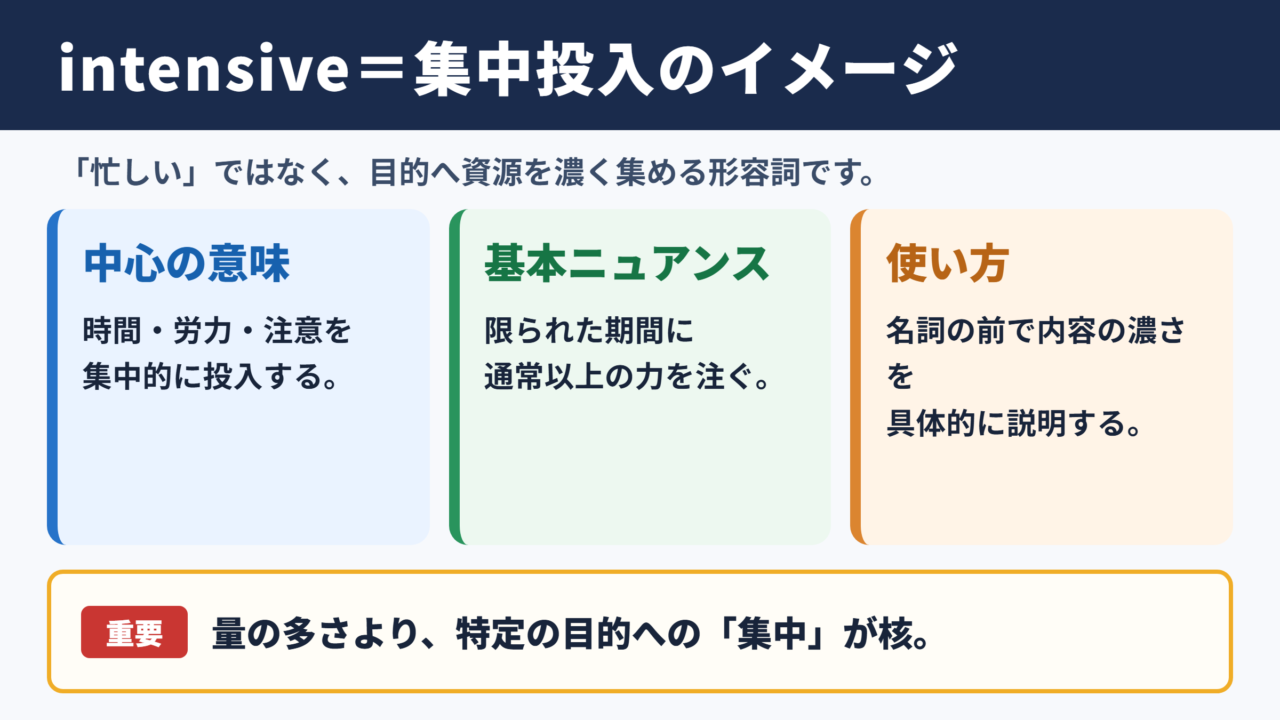 intensive＝集中投入のイメージ

「忙しい」ではなく、目的へ資源を濃く集める形容詞です。

中心の意味

時間・労力・注意を集中的に投入する。

基本ニュアンス

限られた期間に通常以上の力を注ぐ。

使い方

名詞の前で内容の濃さを具体的に説明する。

重要

量の多さより、特定の目的への「集中」が核。